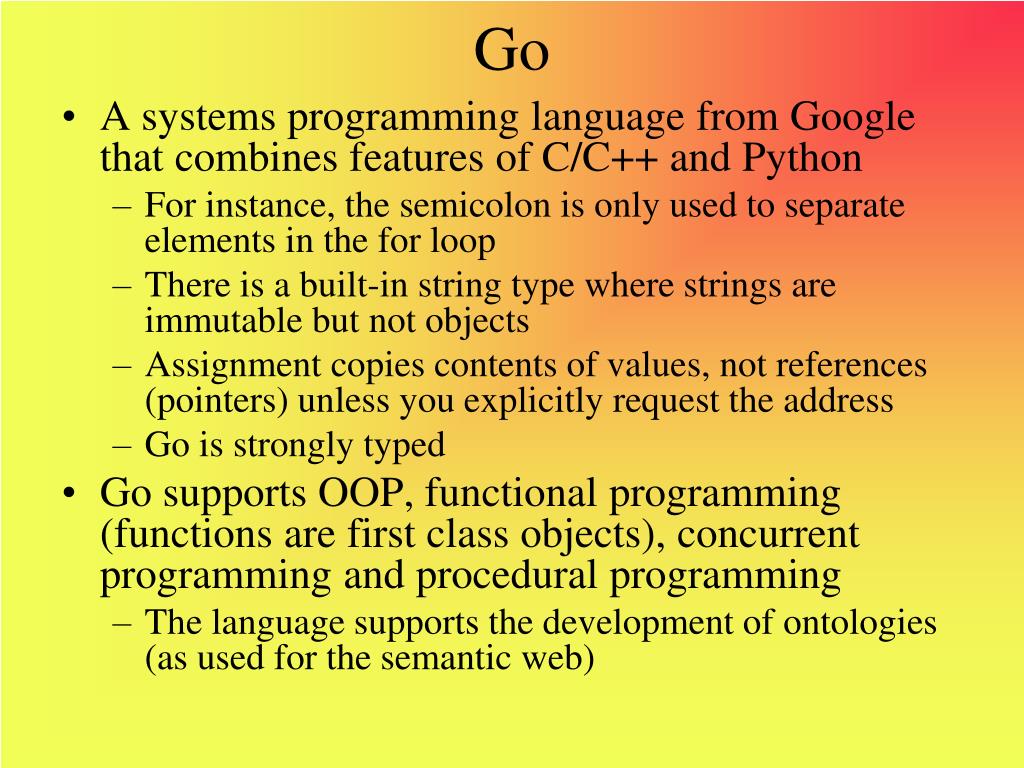 Go

• A systems programming language from Google that combines features of C/C++ and Python
– For instance, the semicolon is only used to separate elements in the for loop
– There is a built-in string type where strings are immutable but not objects
– Assignment copies contents of values, not references (pointers) unless you explicitly request the address
– Go is strongly typed
• Go supports OOP, functional programming (functions are first class objects), concurrent programming and procedural programming
– The language supports the development of ontologies (as used for the semantic web)